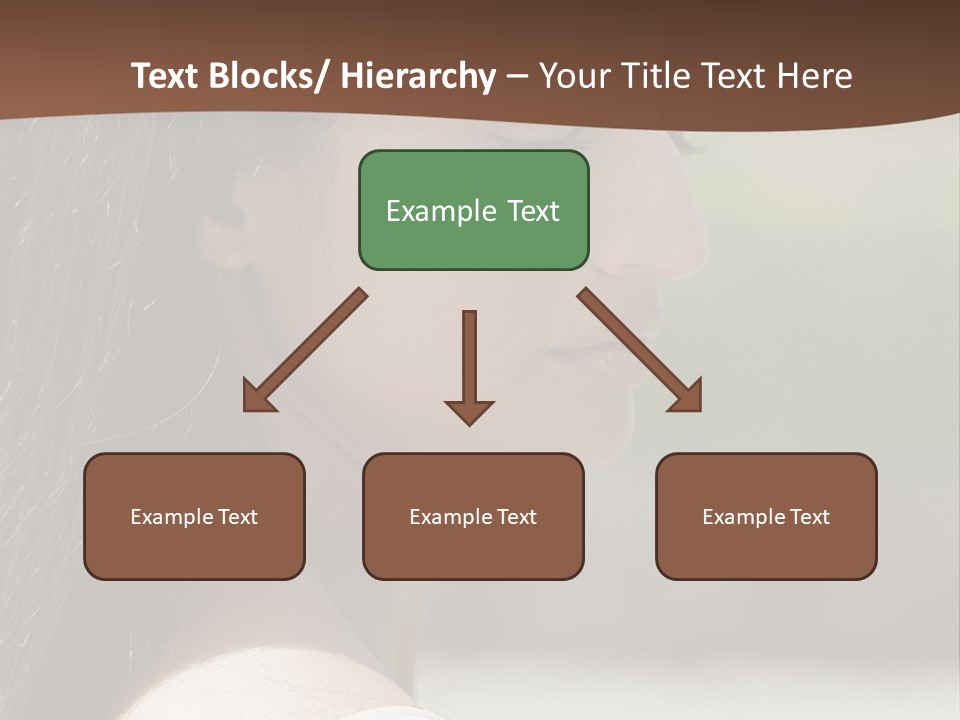 Text Blocks/ Hierarchy – Your Title Text Here

Example Text

Example Text

Example Text

Example Text